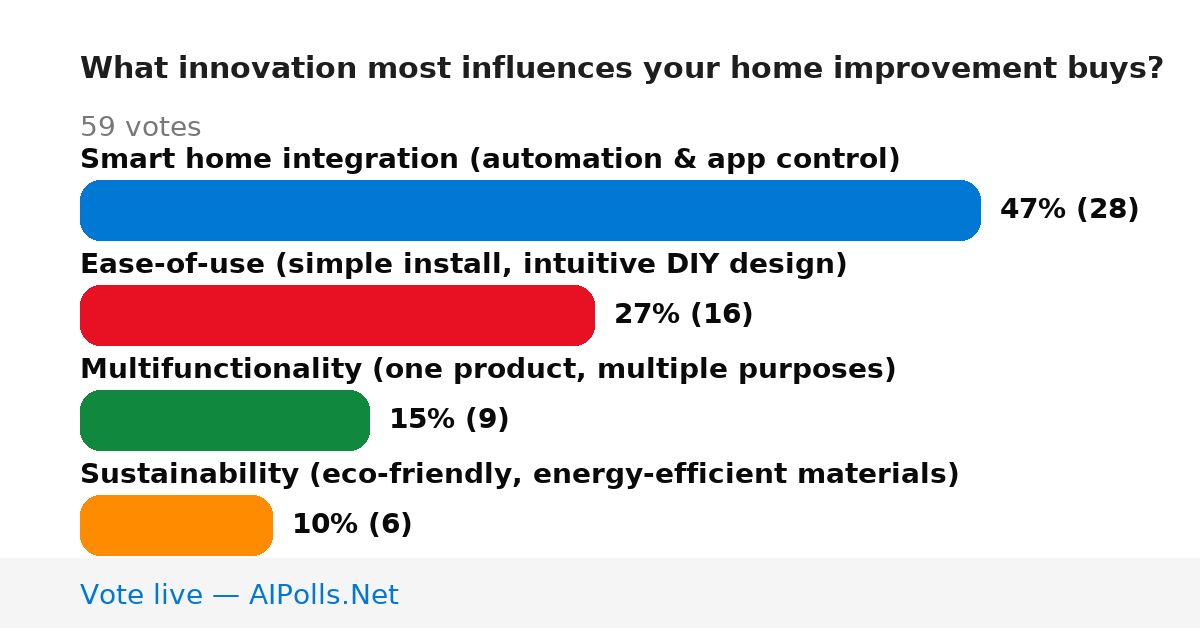 What innovation most influences your home improvement buys?

59 votes

Smart home integration (automation & app control)

47% (28)

Ease-of-use (simple install, intuitive DIY design)

27% (16)

Multifunctionality (one product, multiple purposes)

15% (9)

Sustainability (eco-friendly, energy-efficient materials)

10% (6)

Vote live — AIPolls.Net